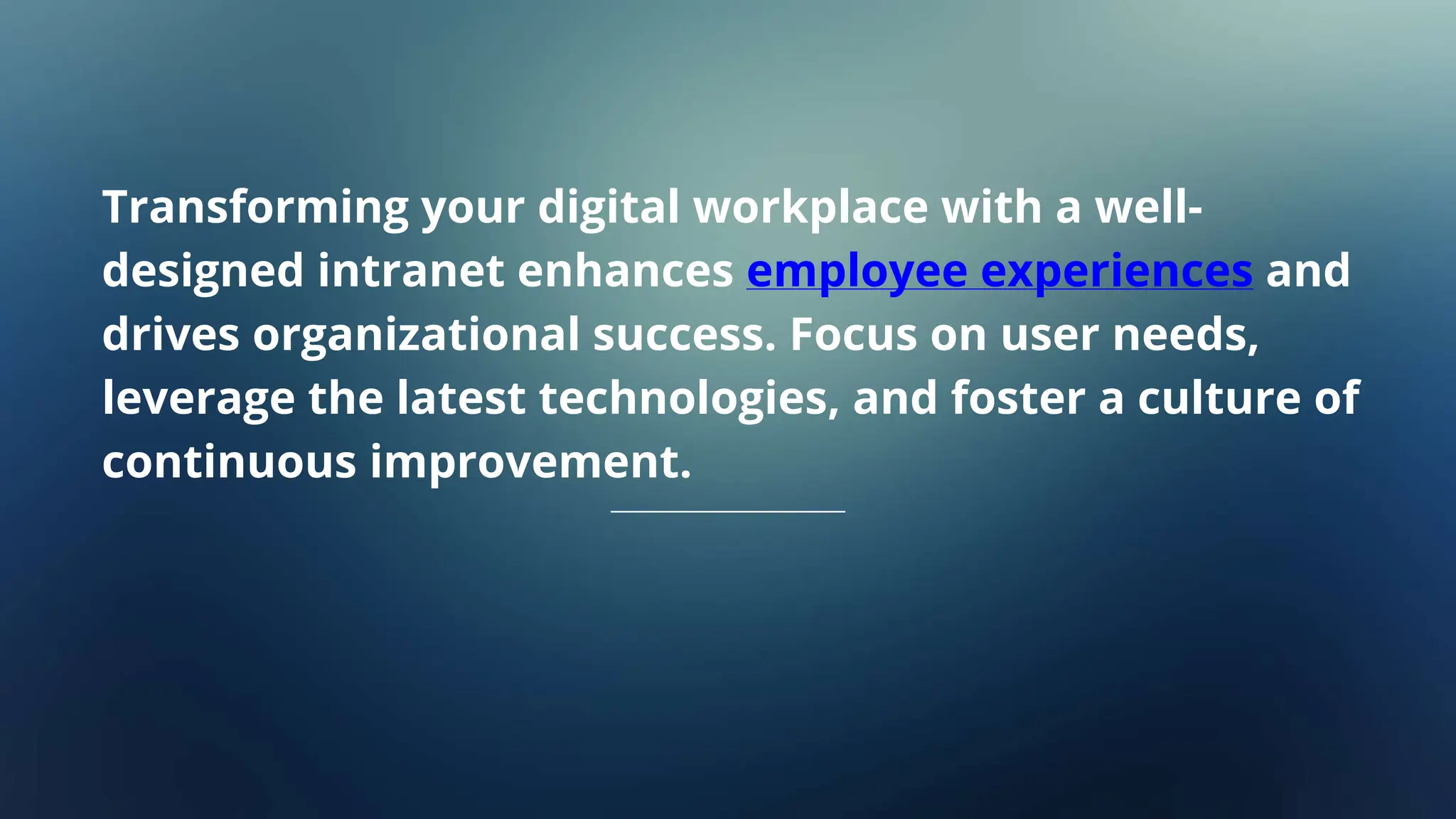 Transforming your digital workplace with a well-designed intranet enhances employee experiences and drives organizational success. Focus on user needs, leverage the latest technologies, and foster a culture of continuous improvement.